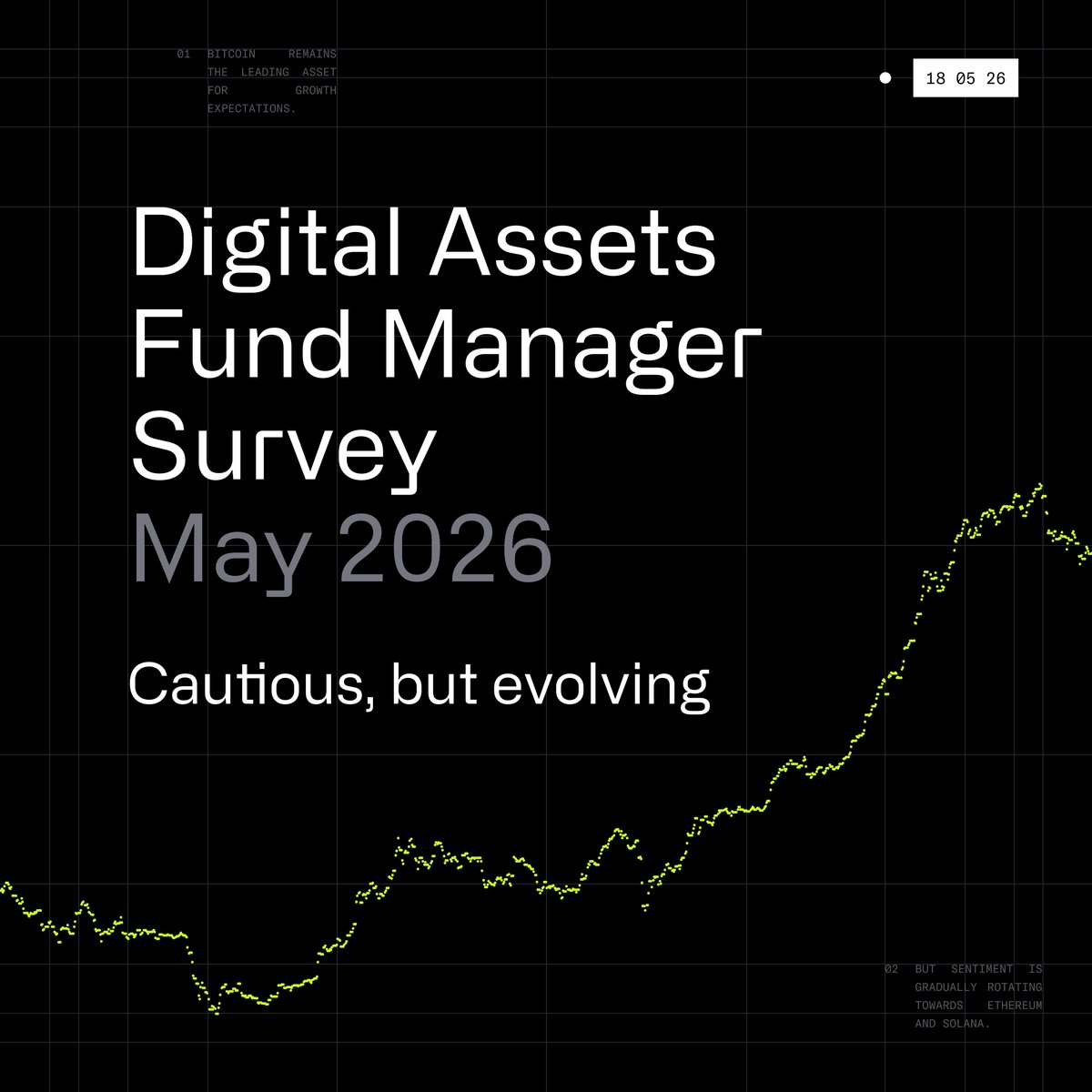 01 BITCOIN REMAINS THE LEADING ASSET FOR GROWTH EXPECTATIONS.

18 05 26

Digital Assets Fund Manager Survey
May 2026

Cautious, but evolving

02 BUT SENTIMENT IS GRADUALLY ROTATING TOWARDS ETHEREUM AND SOLANA.